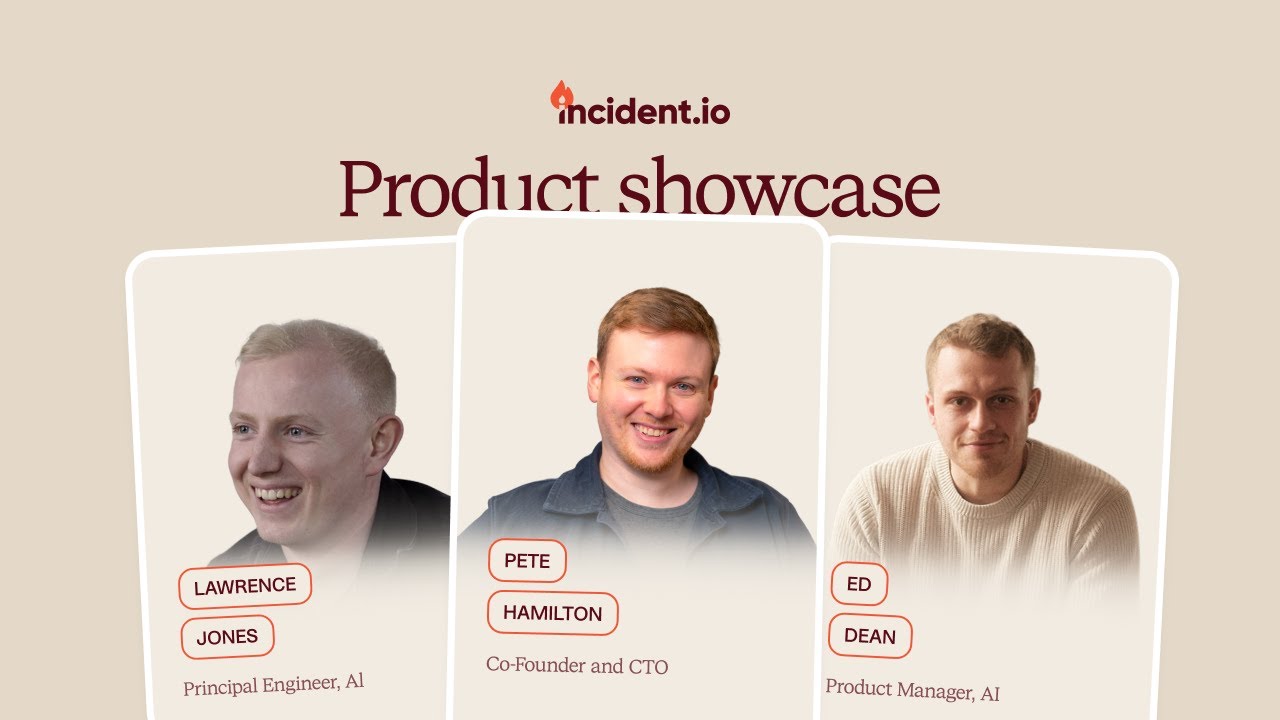 incident.io

Product showcase

LAWRENCE
JONES
Principal Engineer, AI

PETE
HAMILTON
Co-Founder and CTO

ED
DEAN
Product Manager, AI